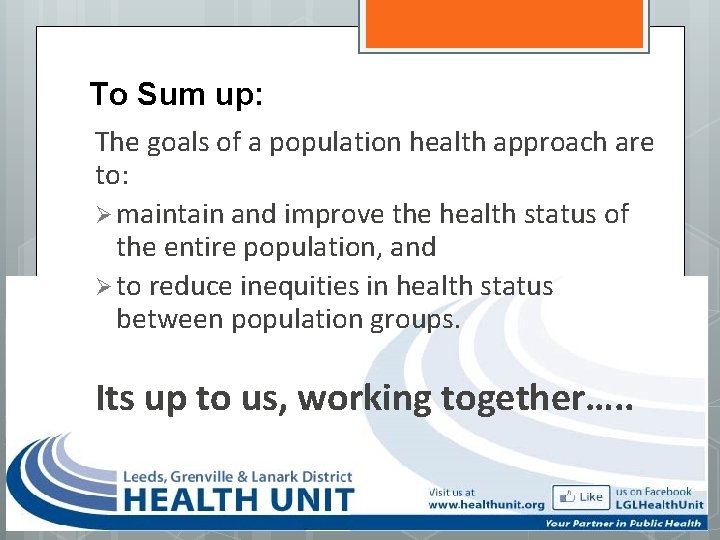 To Sum up:

The goals of a population health approach are to:

➢ maintain and improve the health status of the entire population, and

➢ to reduce inequities in health status between population groups.

Its up to us, working together…..

Leeds, Grenville & Lanark District
HEALTH UNIT

Visit us at
www.healthunit.org

Like us on Facebook
LGLHealthUnit

Your Partner in Public Health